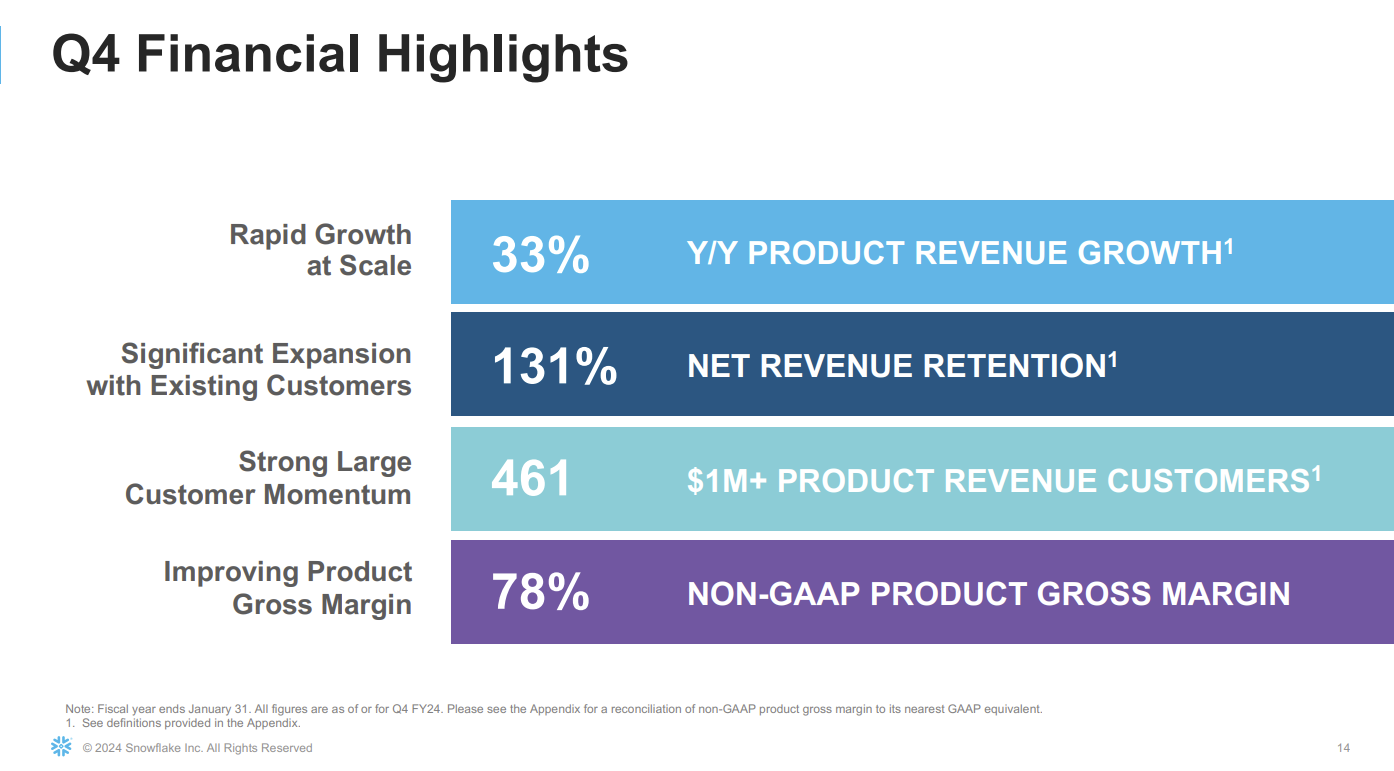 Q4 Financial Highlights

Rapid Growth at Scale

33% Y/Y PRODUCT REVENUE GROWTH$^1$

Significant Expansion with Existing Customers

131% NET REVENUE RETENTION$^1$

Strong Large Customer Momentum

461 \$1M+ PRODUCT REVENUE CUSTOMERS$^1$

Improving Product Gross Margin

78% NON-GAAP PRODUCT GROSS MARGIN

Note: Fiscal year ends January 31. All figures are as of or for Q4 FY24. Please see the Appendix for a reconciliation of non-GAAP product gross margin to its nearest GAAP equivalent.
1. See definitions provided in the Appendix.

© 2024 Snowflake Inc. All Rights Reserved

14